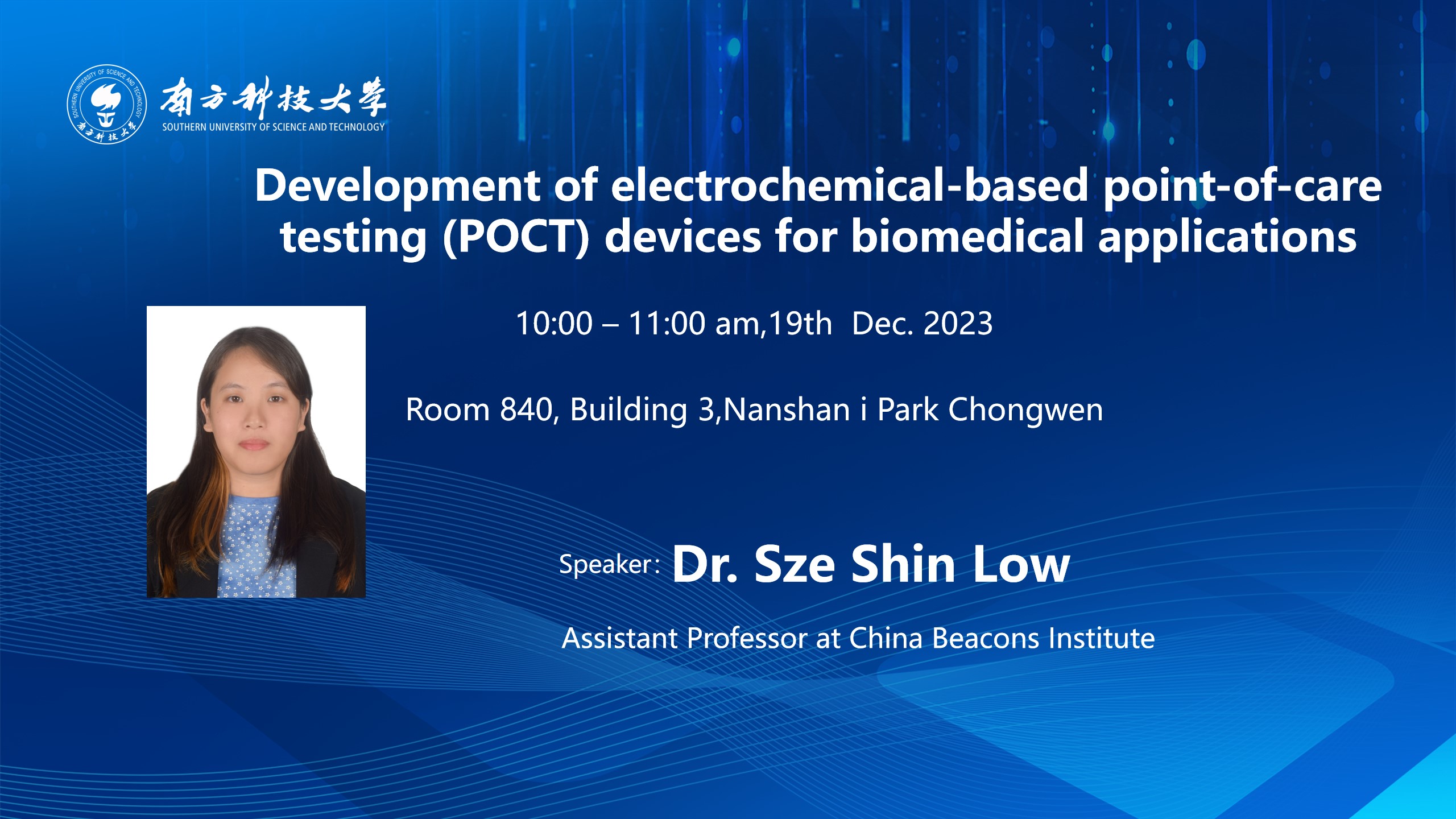 SOUTHERN UNIVERSITY OF SCIENCE AND TECHNOLOGY 南方科技大学

南方科技大学
SOUTHERN UNIVERSITY OF SCIENCE AND TECHNOLOGY

Development of electrochemical-based point-of-care testing (POCT) devices for biomedical applications

10:00 – 11:00 am,19th Dec. 2023

Room 840, Building 3,Nanshan i Park Chongwen

Speaker: Dr. Sze Shin Low

Assistant Professor at China Beacons Institute